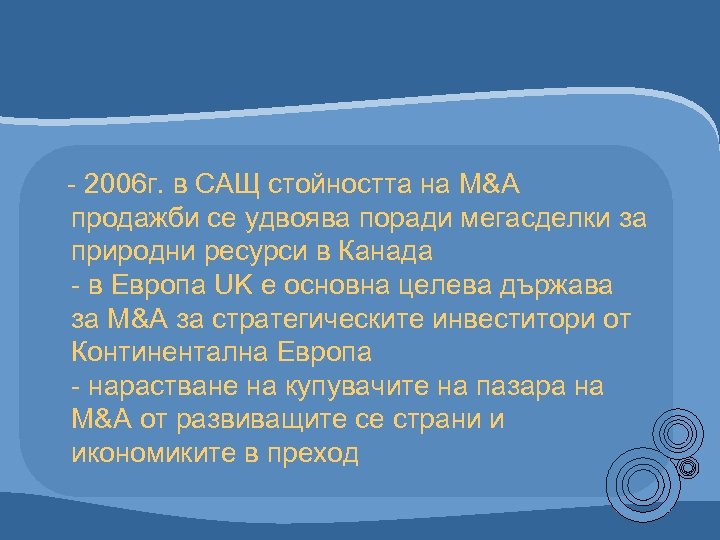 - 2006г. в САЩ стойността на M&A продажби се удвоява поради мегасделки за природни ресурси в Канада
- в Европа UK е основна целева държава за M&A за стратегическите инвеститори от Континентална Европа
- нарастване на купувачите на пазара на M&A от развиващите се страни и икономиките в преход